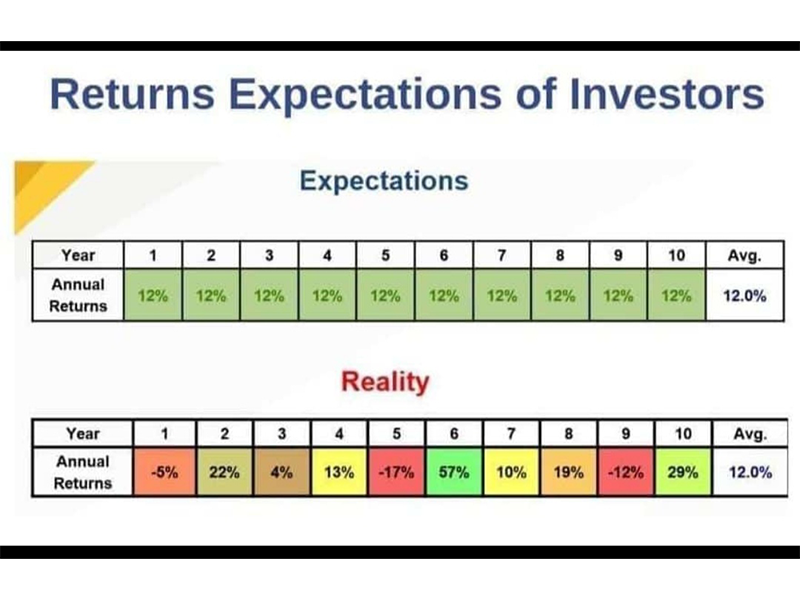 Returns Expectations of Investors

Expectations

| Year | 1 | 2 | 3 | 4 | 5 | 6 | 7 | 8 | 9 | 10 | Avg. |
|---|---|---|---|---|---|---|---|---|---|---|---|
| Annual Returns | 12% | 12% | 12% | 12% | 12% | 12% | 12% | 12% | 12% | 12% | 12.0% |

Reality

| Year | 1 | 2 | 3 | 4 | 5 | 6 | 7 | 8 | 9 | 10 | Avg. |
|---|---|---|---|---|---|---|---|---|---|---|---|
| Annual Returns | -5% | 22% | 4% | 13% | -17% | 57% | 10% | 19% | -12% | 29% | 12.0% |